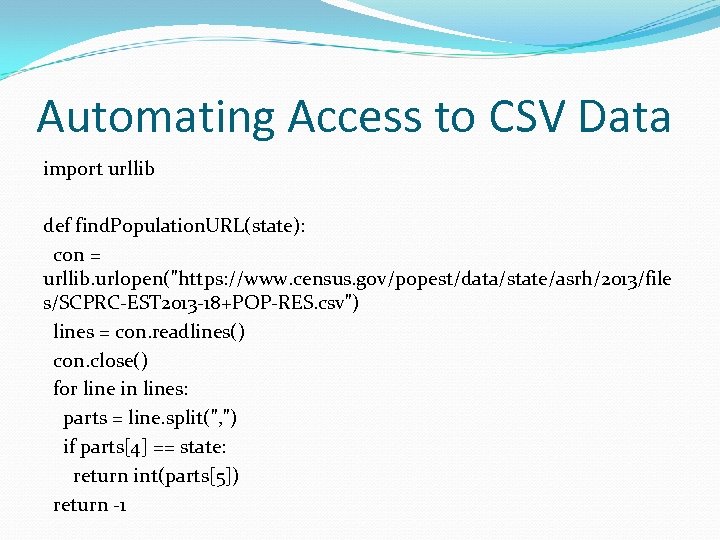 Automating Access to CSV Data

import urllib

def findPopulationURL(state):
  con = urllib.urlopen("https://www.census.gov/popest/data/state/asrh/2013/files/SCPRC-EST2013-18+POP-RES.csv")
  lines = con.readlines()
  con.close()
  for line in lines:
    parts = line.split(",")
    if parts[4] == state:
      return int(parts[5])
  return -1